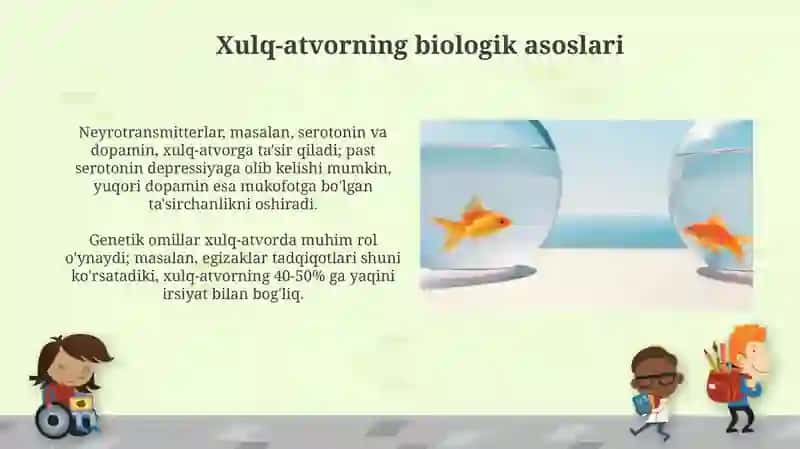 Xulq-atvorning biologik asoslari

Neyrotransmitterlar, masalan, serotonin va dopamin, xulq-atvorga ta'sir qiladi; past serotonin depressiyaga olib kelishi mumkin, yuqori dopamin esa mukofotga bo'lgan ta'sirchanlikni oshiradi.

Genetik omillar xulq-atvorda muhim rol o'ynaydi; masalan, egizaklar tadqiqotlari shuni ko'rsatadiki, xulq-atvorning 40-50% ga yaqini irsiyat bilan bog'liq.